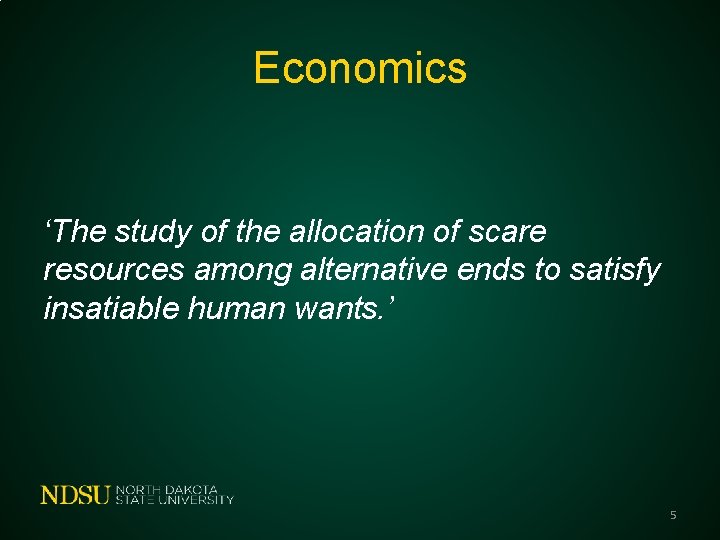 Economics

‘The study of the allocation of scare resources among alternative ends to satisfy insatiable human wants.’

NDSU NORTH DAKOTA STATE UNIVERSITY

5